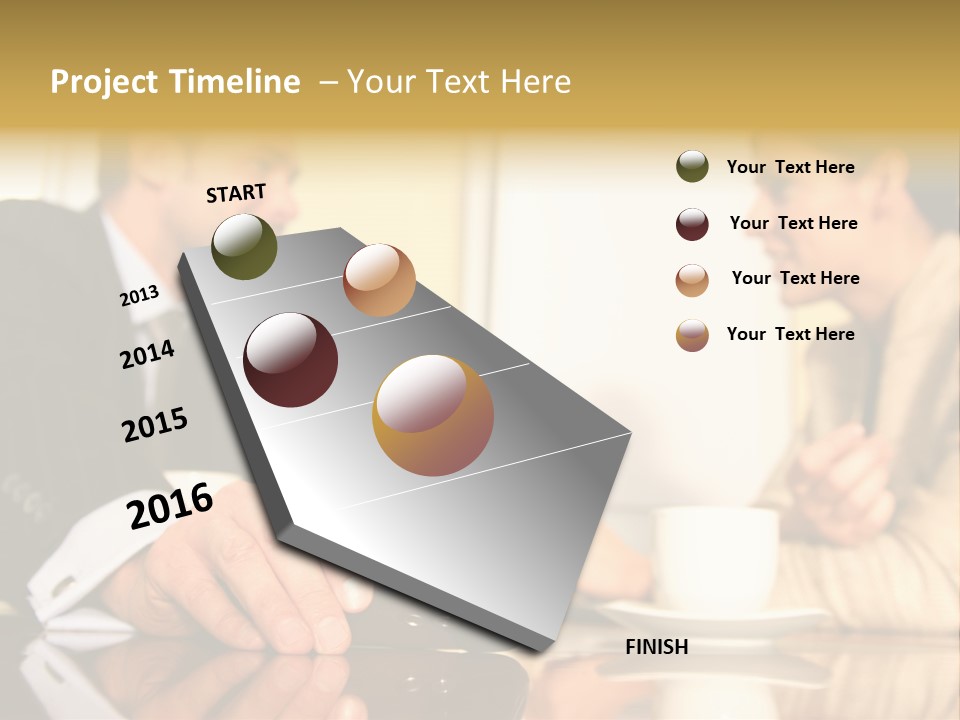 Project Timeline – Your Text Here

START

2013

2014

2015

2016

FINISH

Your Text Here

Your Text Here

Your Text Here

Your Text Here